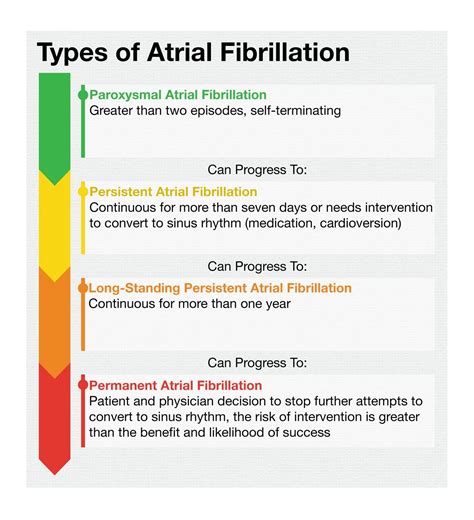 Types of Atrial Fibrillation

Paroxysmal Atrial Fibrillation
Greater than two episodes, self-terminating

Can Progress To:

Persistent Atrial Fibrillation
Continuous for more than seven days or needs intervention to convert to sinus rhythm (medication, cardioversion)

Can Progress To:

Long-Standing Persistent Atrial Fibrillation
Continuous for more than one year

Can Progress To:

Permanent Atrial Fibrillation
Patient and physician decision to stop further attempts to convert to sinus rhythm, the risk of intervention is greater than the benefit and likelihood of success